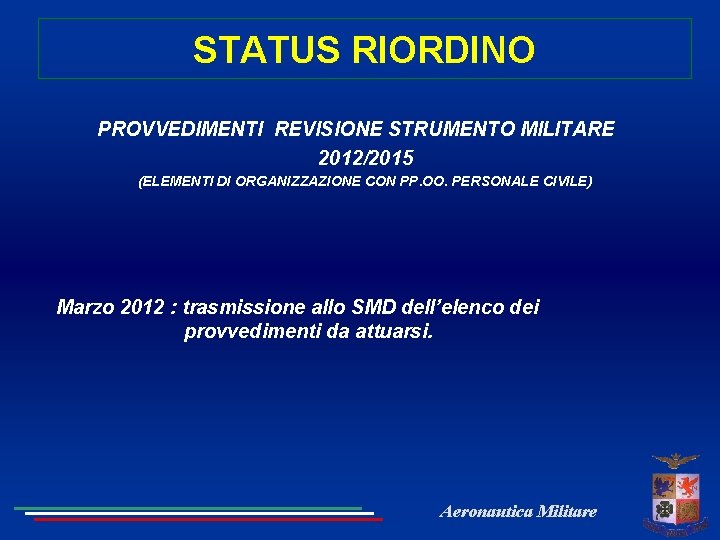 STATUS RIORDINO

PROVVEDIMENTI REVISIONE STRUMENTO MILITARE 2012/2015
(ELEMENTI DI ORGANIZZAZIONE CON PP.OO. PERSONALE CIVILE)

Marzo 2012 : trasmissione allo SMD dell'elenco dei provvedimenti da attuarsi.

Aeronautica Militare